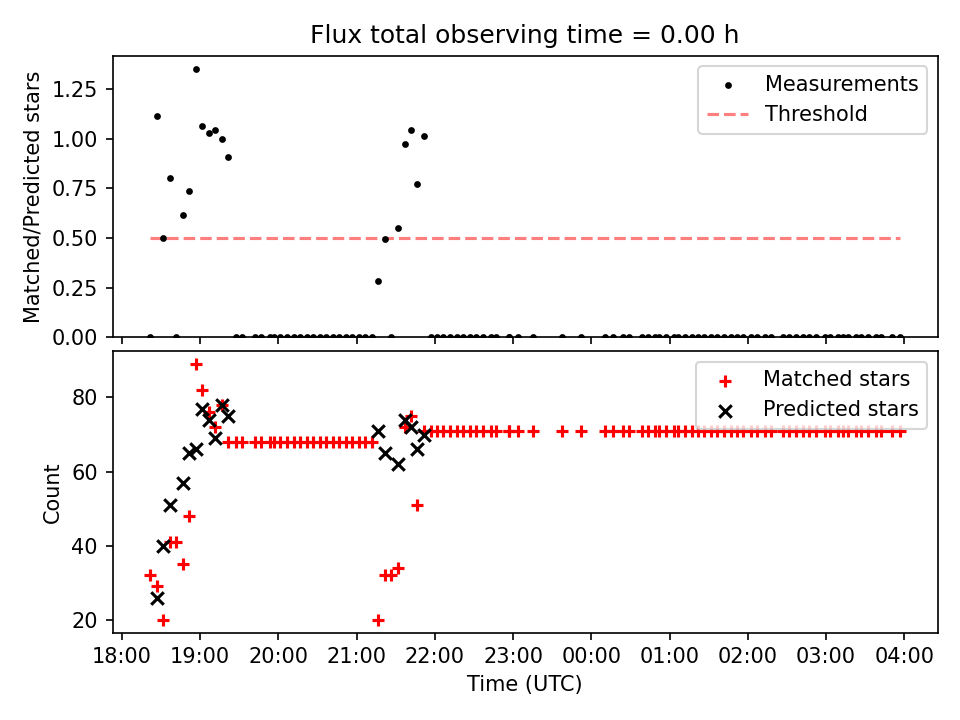 Flux total observing time = 0.00 h

Matched/Predicted stars

1.25
1.00
0.75
0.50
0.25
0.00

Measurements
Threshold

Count

80
60
40
20

Matched stars
Predicted stars

18:00
19:00
20:00
21:00
22:00
23:00
00:00
01:00
02:00
03:00
04:00

Time (UTC)